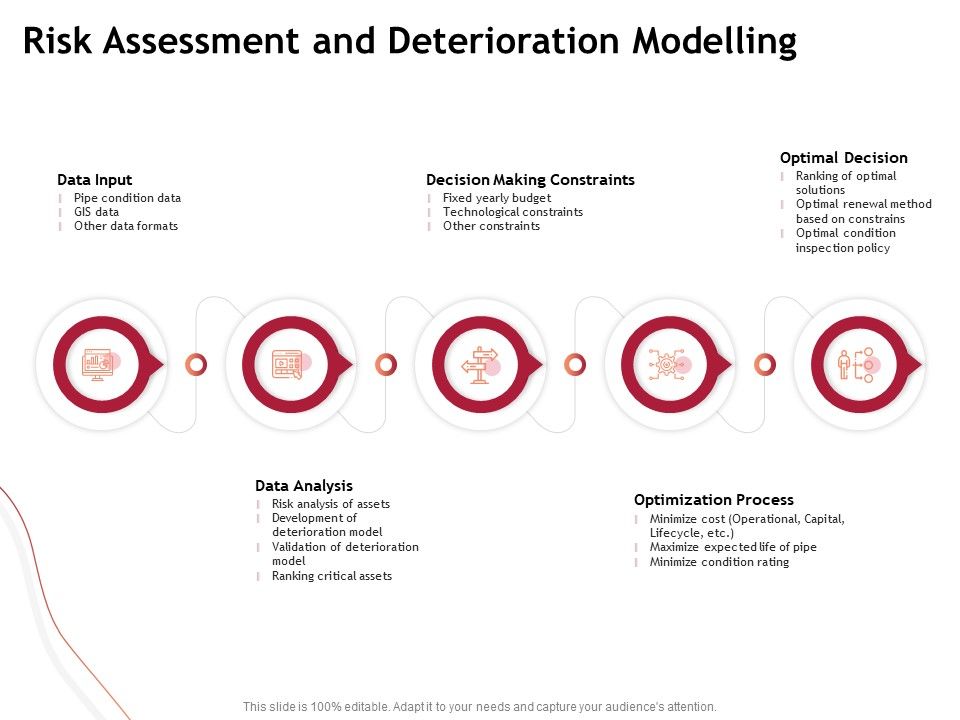 Risk Assessment and Deterioration Modelling

Data Input
Pipe condition data
GIS data
Other data formats

Decision Making Constraints
Fixed yearly budget
Technological constraints
Other constraints

Optimal Decision
Ranking of optimal solutions
Optimal renewal method based on constrains
Optimal condition inspection policy

Data Analysis
Risk analysis of assets
Development of deterioration model
Validation of deterioration model
Ranking critical assets

Optimization Process
Minimize cost (Operational, Capital, Lifecycle, etc.)
Maximize expected life of pipe
Minimize condition rating

This slide is 100% editable. Adapt it to your needs and capture your audience's attention.